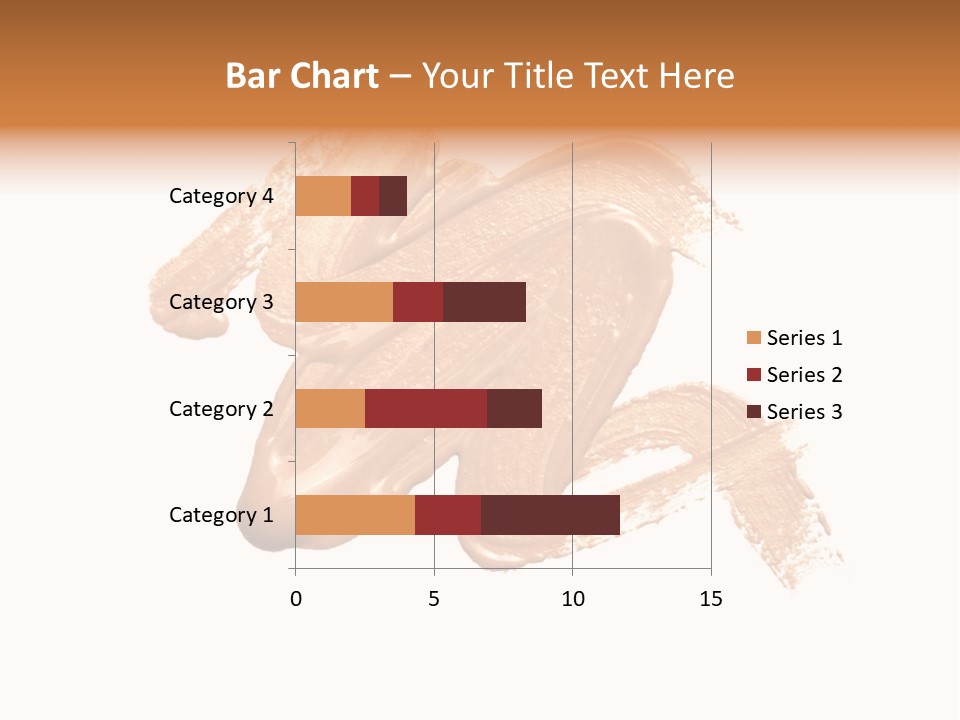 Bar Chart – Your Title Text Here

Category 4
Category 3
Category 2
Category 1

0
5
10
15

Series 1
Series 2
Series 3